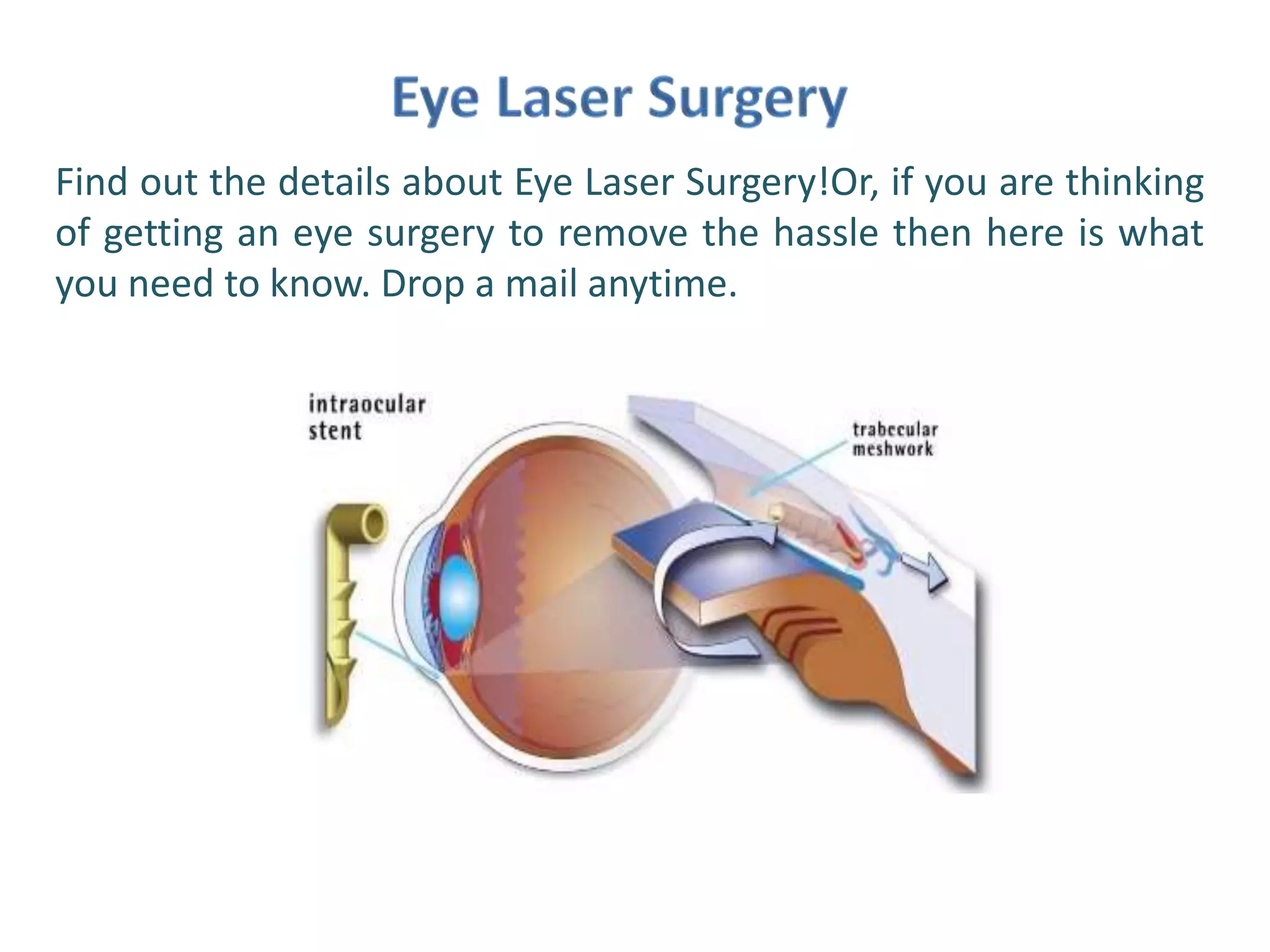 Eye Laser Surgery

Find out the details about Eye Laser Surgery!Or, if you are thinking of getting an eye surgery to remove the hassle then here is what you need to know. Drop a mail anytime.

intraocular stent

trabecular meshwork